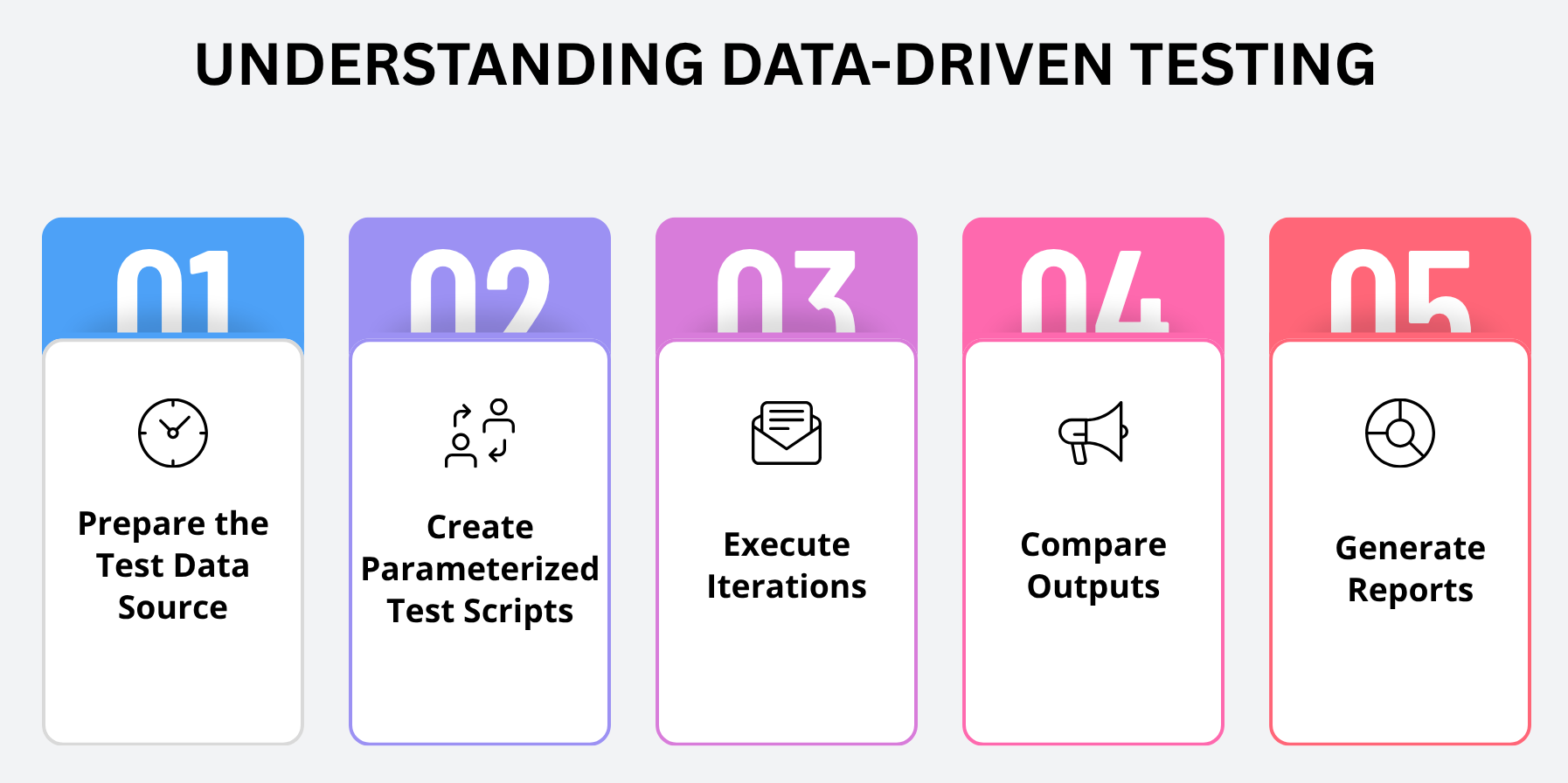 UNDERSTANDING DATA-DRIVEN TESTING

01

Prepare the Test Data Source

02

Create Parameterized Test Scripts

03

Execute Iterations

04

Compare Outputs

05

Generate Reports